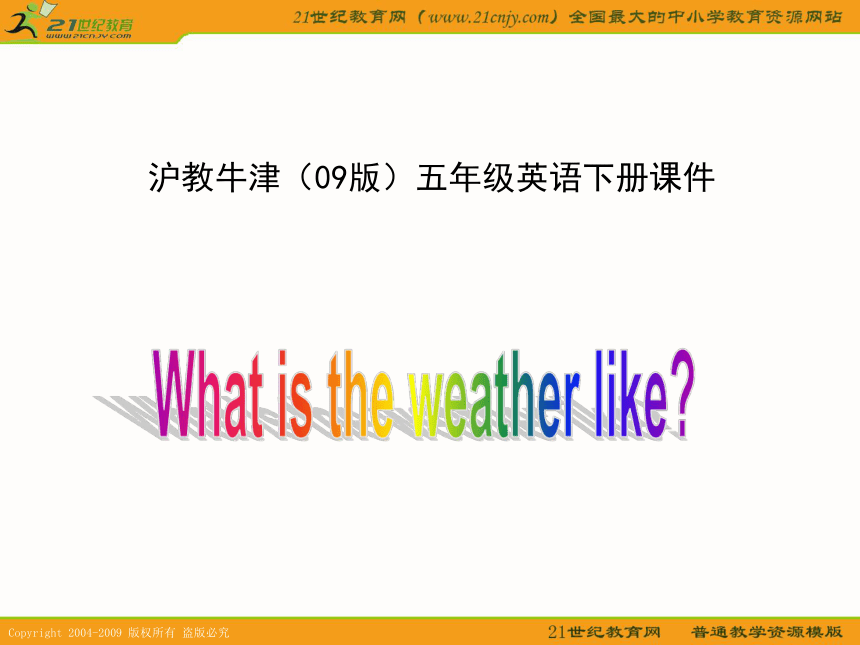 21世纪教育
www.21cnjy.com

21世纪教育网（www.21cnjy.com）全国最大的中小学教育资源网站

沪教牛津（09版）五年级英语下册课件

What is the weather like?

Copyright 2004-2009 版权所有 盗版必究

21世纪教育网　普通教学资源模版